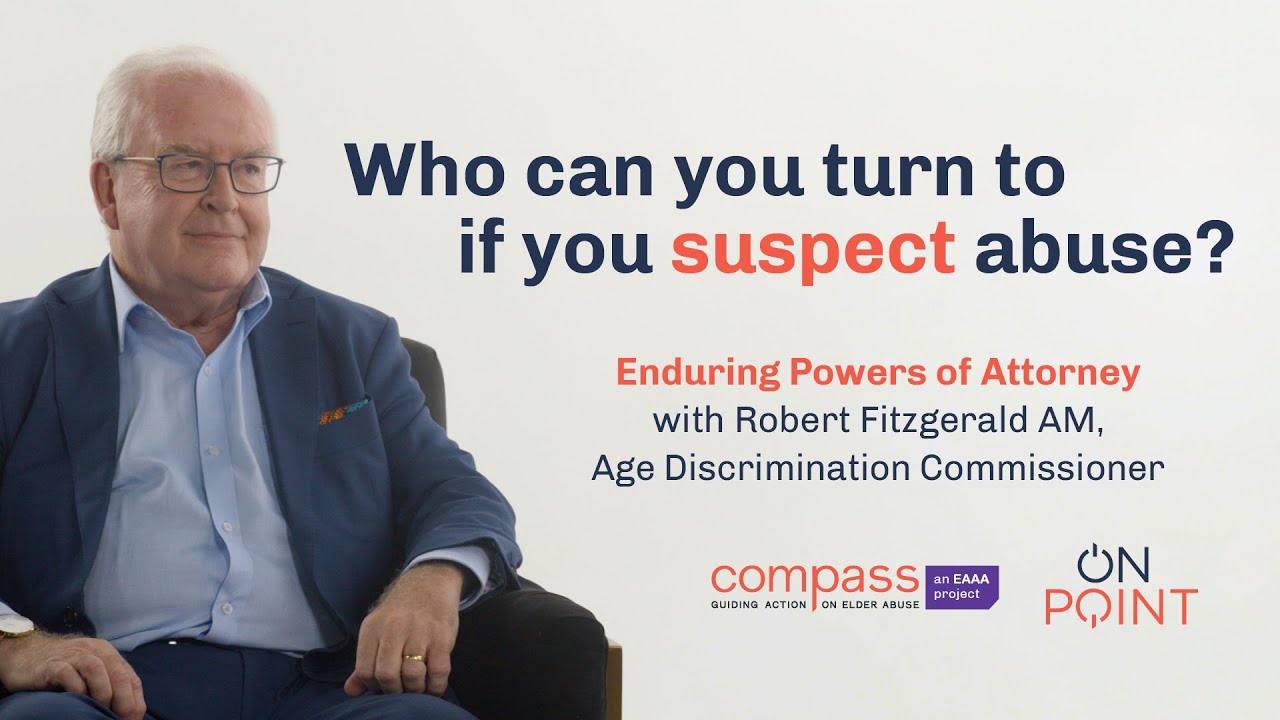 Who can you turn to if you suspect abuse?

Enduring Powers of Attorney
with Robert Fitzgerald AM,
Age Discrimination Commissioner

compass
GUIDING ACTION ON ELDER ABUSE
an EAAA project

ON
POINT